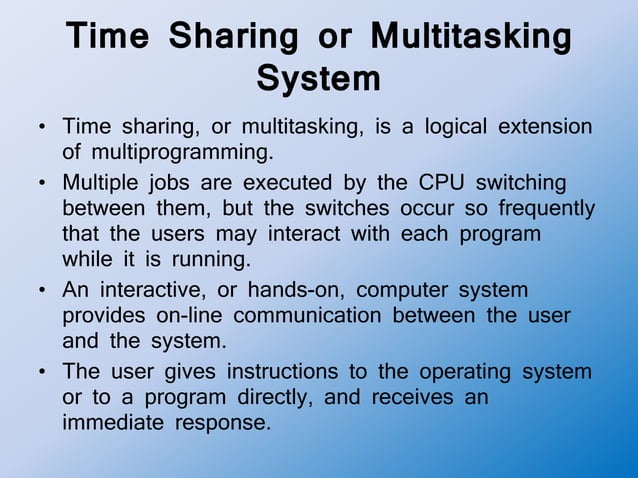 Time Sharing or Multitasking System

• Time sharing, or multitasking, is a logical extension of multiprogramming.

• Multiple jobs are executed by the CPU switching between them, but the switches occur so frequently that the users may interact with each program while it is running.

• An interactive, or hands-on, computer system provides on-line communication between the user and the system.

• The user gives instructions to the operating system or to a program directly, and receives an immediate response.